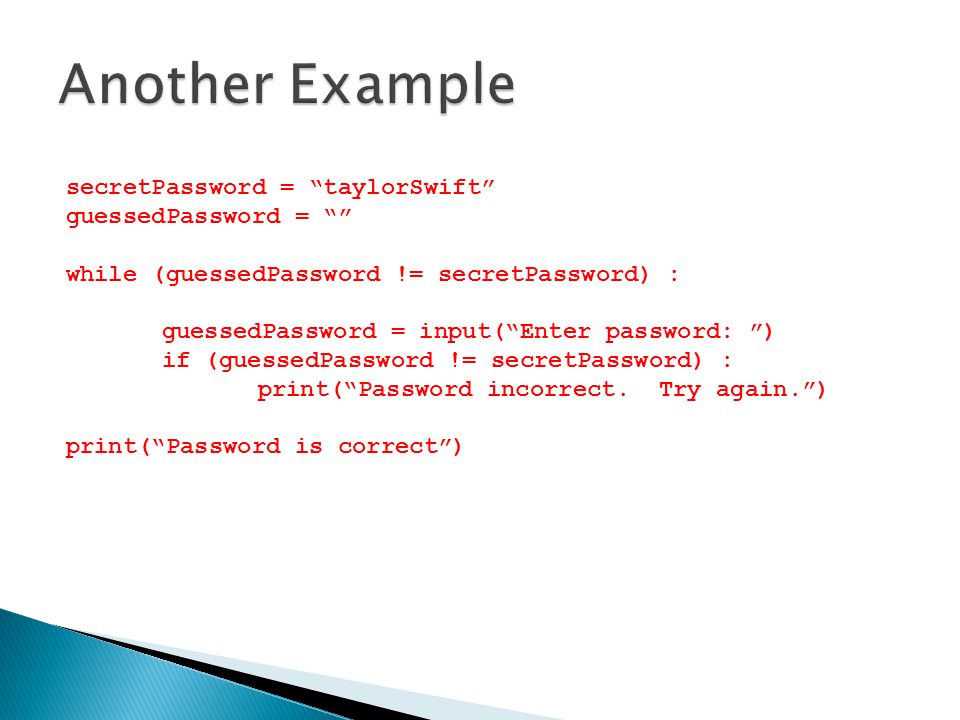 Another Example

secretPassword = “taylorSwift”
guessedPassword = “”

while (guessedPassword != secretPassword) :

guessedPassword = input(“Enter password: ”)
if (guessedPassword != secretPassword) :
print(“Password incorrect.  Try again.”)

print(“Password is correct”)